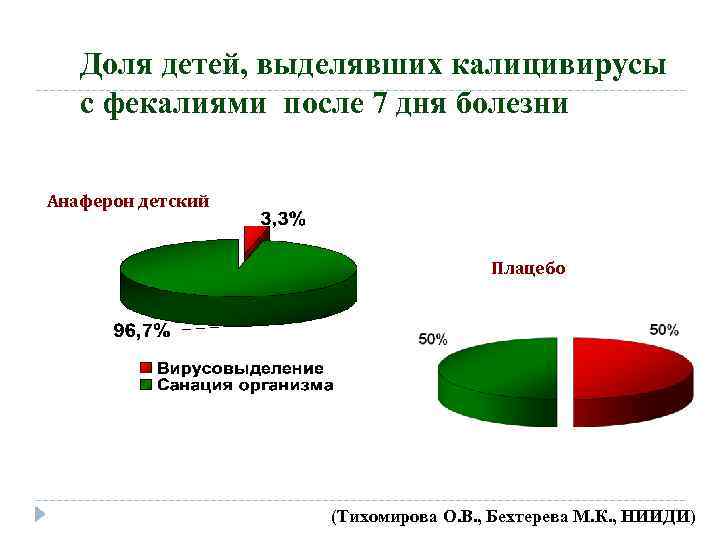 Доля детей, выделявших калицивирусы с фекалиями после 7 дня болезни

Анаферон детский

3,3%

96,7%

Вирусовыделение
Санация организма

Плацебо

50%

50%

(Тихомирова О.В., Бехтерева М.К., НИИДИ)